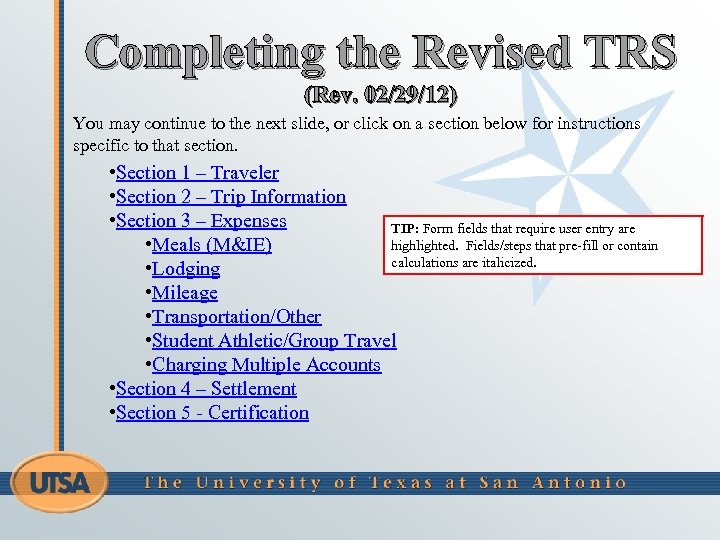 Completing the Revised TRS
(Rev. 02/29/12)

You may continue to the next slide, or click on a section below for instructions specific to that section.

•Section 1 – Traveler
•Section 2 – Trip Information
•Section 3 – Expenses
•Meals (M&IE)
•Lodging
•Mileage
•Transportation/Other
•Student Athletic/Group Travel
•Charging Multiple Accounts
•Section 4 – Settlement
•Section 5 - Certification

TIP: Form fields that require user entry are highlighted. Fields/steps that pre-fill or contain calculations are italicized.

UTSA
The University of Texas at San Antonio